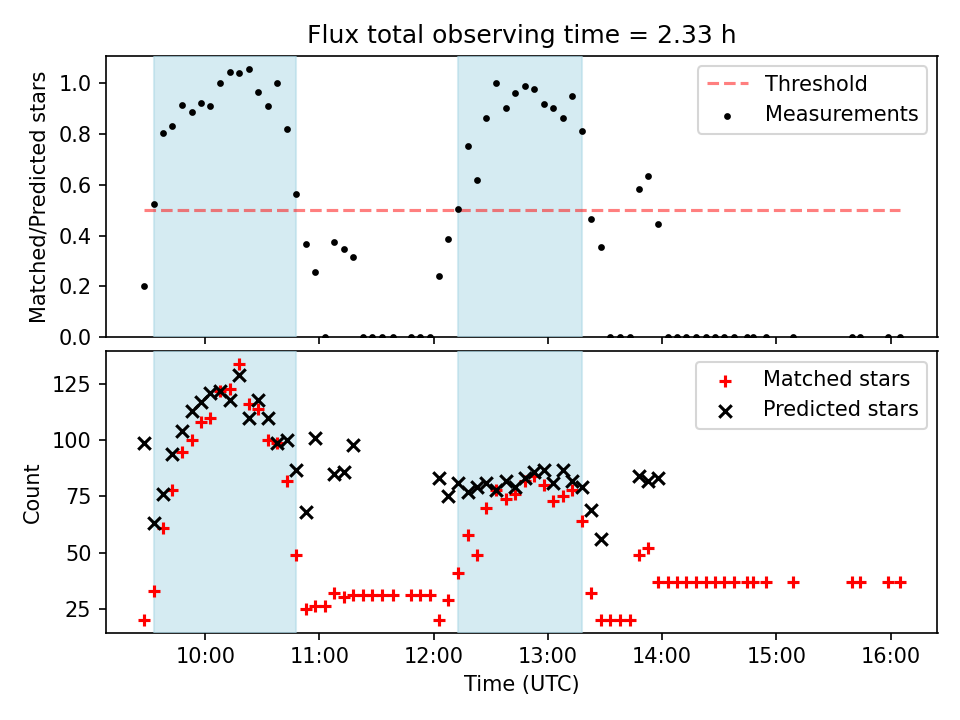 Flux total observing time = 2.33 h

Matched/Predicted stars

1.0
0.8
0.6
0.4
0.2
0.0

Threshold
Measurements

Count

125
100
75
50
25

Matched stars
Predicted stars

10:00
11:00
12:00
13:00
14:00
15:00
16:00

Time (UTC)